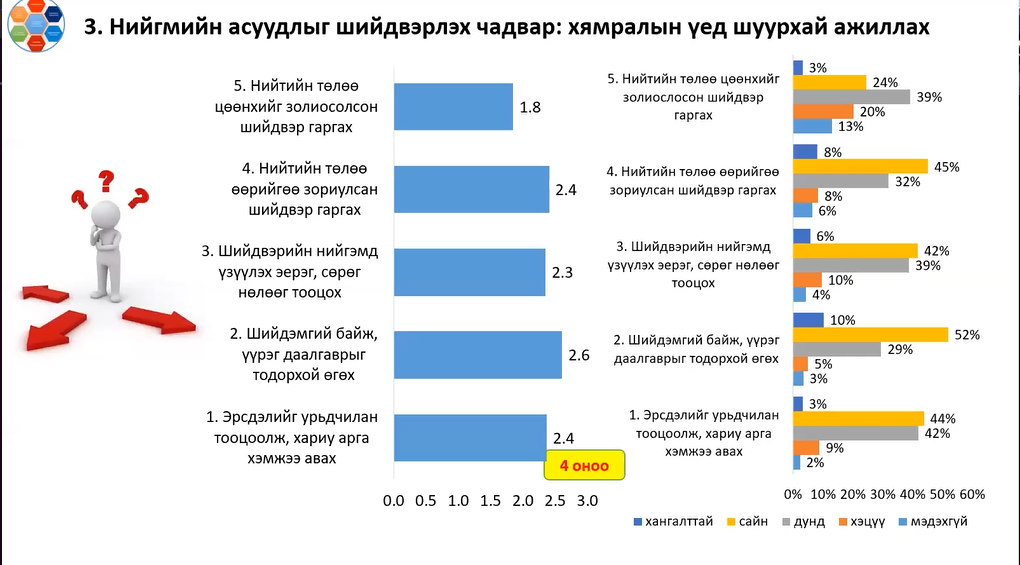 3. Нийгмийн асуудлыг шийдвэрлэх чадвар: хямралын үед шуурхай ажиллах

5. Нийтийн төлөө цөөнхийг золиосолсон шийдвэр гаргах
1.8

4. Нийтийн төлөө өөрийгөө зориулсан шийдвэр гаргах
2.4

3. Шийдвэрийн нийгэмд үзүүлэх эерэг, сөрөг нөлөөг тооцох
2.3

2. Шийдэмгий байж, үүрэг даалгаврыг тодорхой өгөх
2.6

1. Эрсдэлийг урьдчилан тооцоолж, хариу арга хэмжээ авах
2.4

4 оноо

0.0 0.5 1.0 1.5 2.0 2.5 3.0

5. Нийтийн төлөө цөөнхийг золиослосон шийдвэр гаргах
3%
24%
39%
20%
13%

4. Нийтийн төлөө өөрийгөө зориулсан шийдвэр гаргах
8%
45%
32%
8%
6%

3. Шийдвэрийн нийгэмд үзүүлэх эерэг, сөрөг нөлөөг тооцох
6%
42%
39%
10%
4%

2. Шийдэмгий байж, үүрэг даалгаврыг тодорхой өгөх
10%
52%
29%
5%
3%

1. Эрсдэлийг урьдчилан тооцоолж, хариу арга хэмжээ авах
3%
44%
42%
9%
2%

0% 10% 20% 30% 40% 50% 60%

хангалттай сайн дунд хэцүү мэдэхгүй